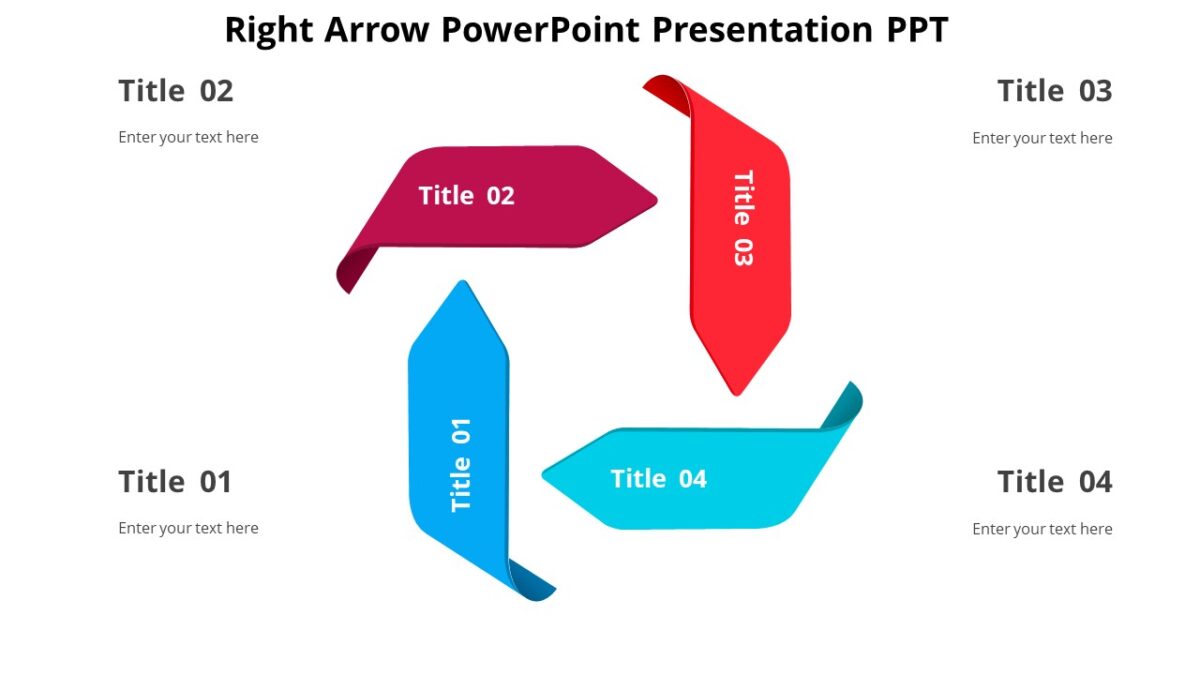 Right Arrow PowerPoint Presentation PPT

Title 02

Enter your text here

Title 03

Enter your text here

Title 02

Title 03

Title 01

Title 04

Title 01

Enter your text here

Title 04

Enter your text here